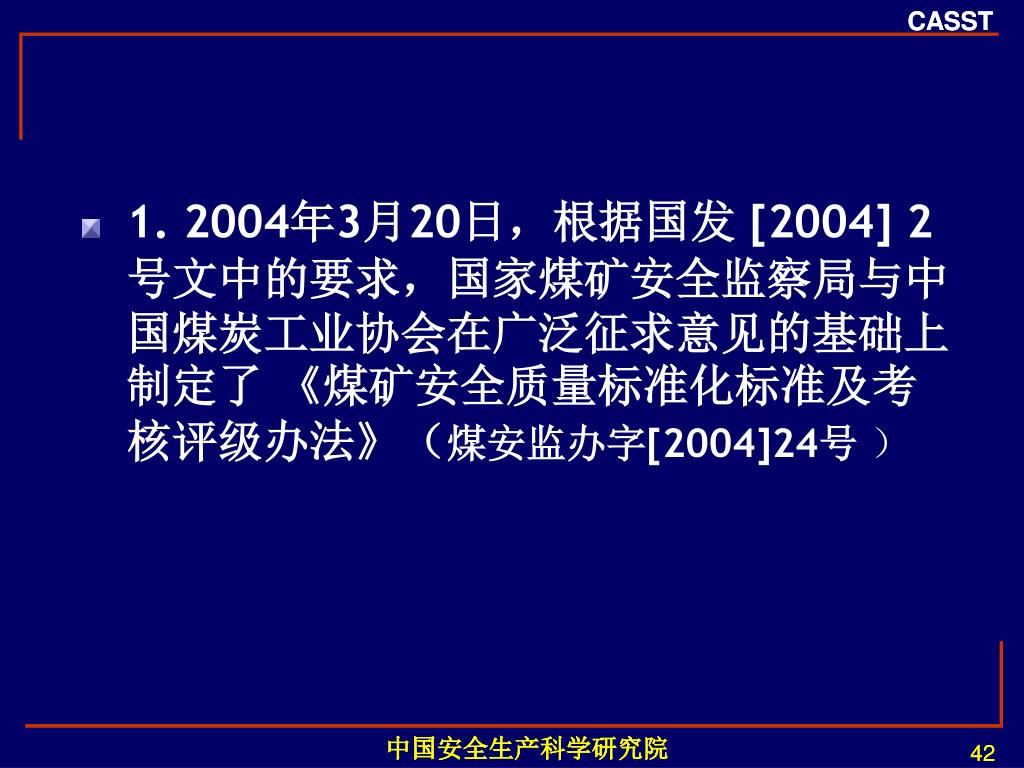 CASST

1. 2004年3月20日，根据国发 [2004] 2号文中的要求，国家煤矿安全监察局与中国煤炭工业协会在广泛征求意见的基础上制定了 《煤矿安全质量标准化标准及考核评级办法》（煤安监办字[2004]24号 ）

中国安全生产科学研究院

42